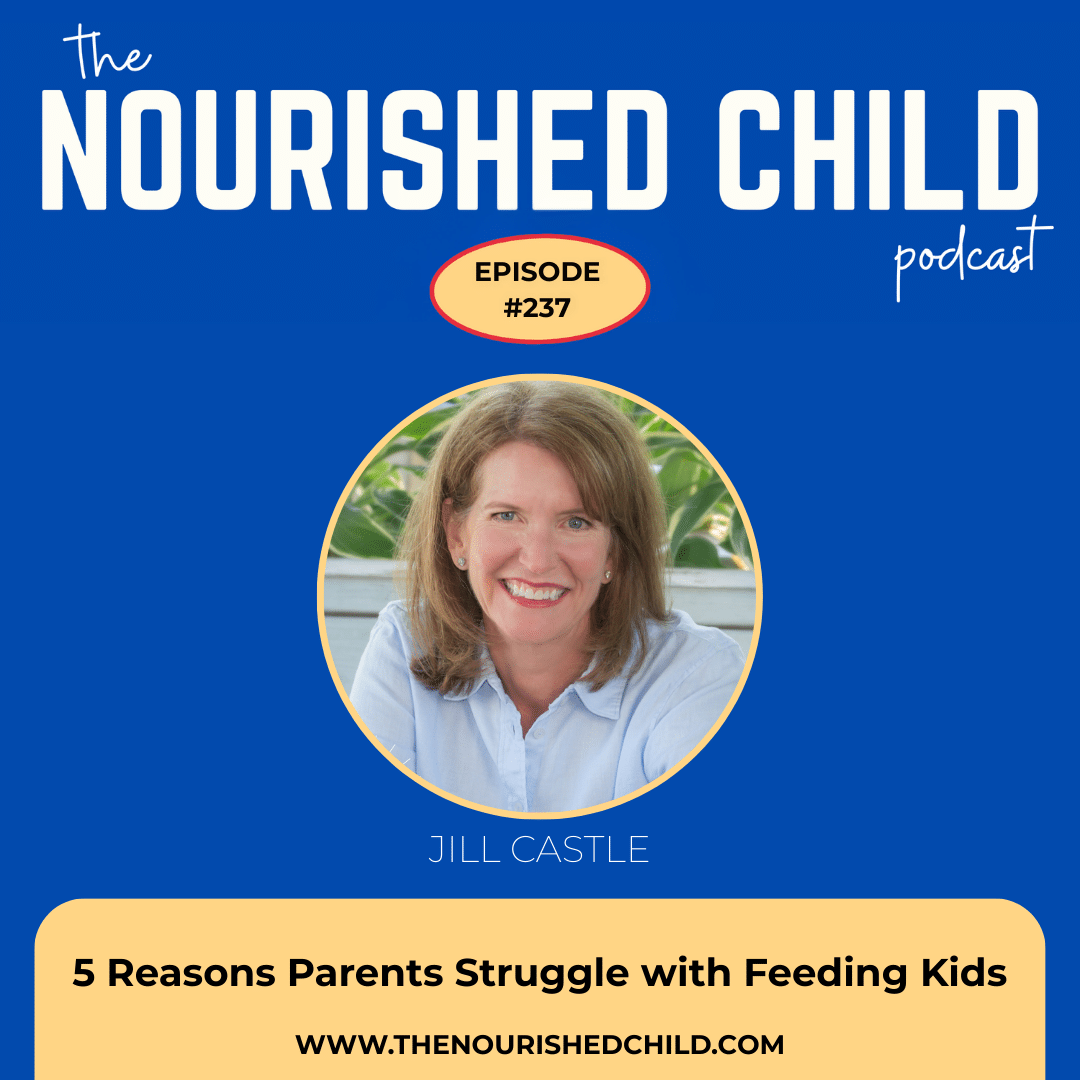 the
NOURISHED CHILD
podcast

EPISODE
#237

JILL CASTLE

5 Reasons Parents Struggle with Feeding Kids

WWW.THENOURISHEDCHILD.COM